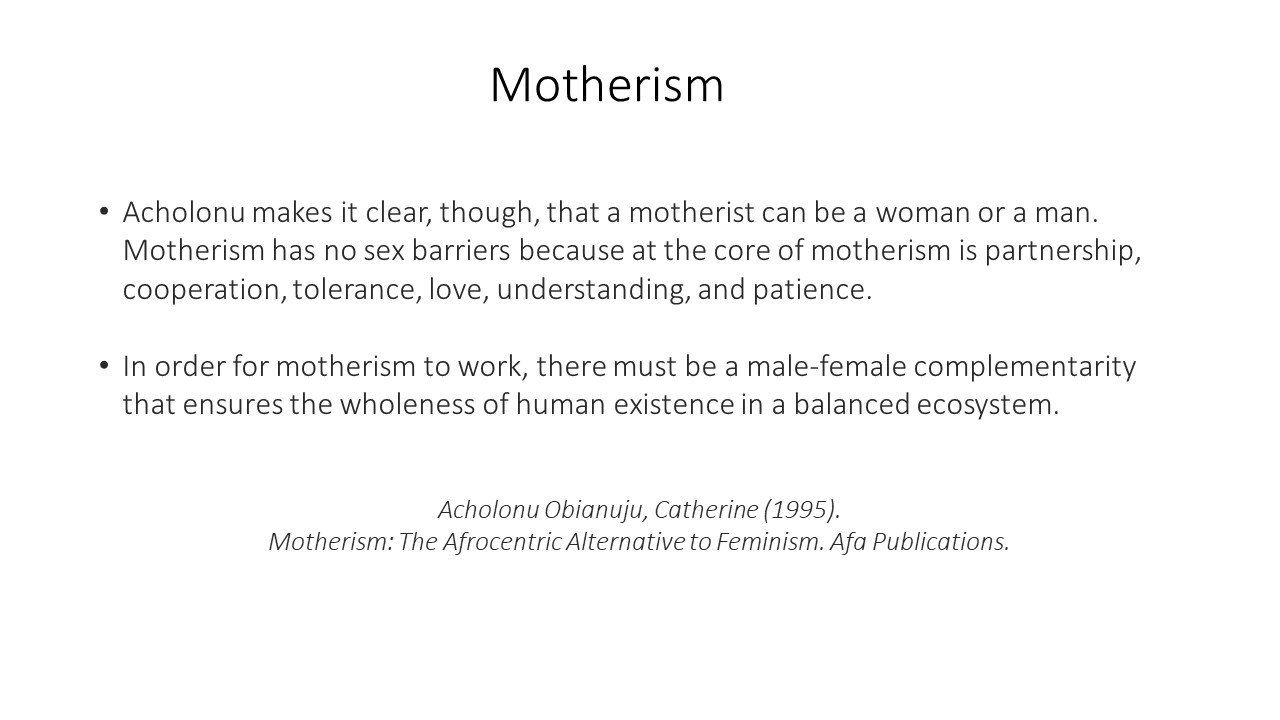 Motherism

• Acholonu makes it clear, though, that a motherist can be a woman or a man. Motherism has no sex barriers because at the core of motherism is partnership, cooperation, tolerance, love, understanding, and patience.

• In order for motherism to work, there must be a male-female complementarity that ensures the wholeness of human existence in a balanced ecosystem.

Acholonu Obianuju, Catherine (1995).
Motherism: The Afrocentric Alternative to Feminism. Afa Publications.